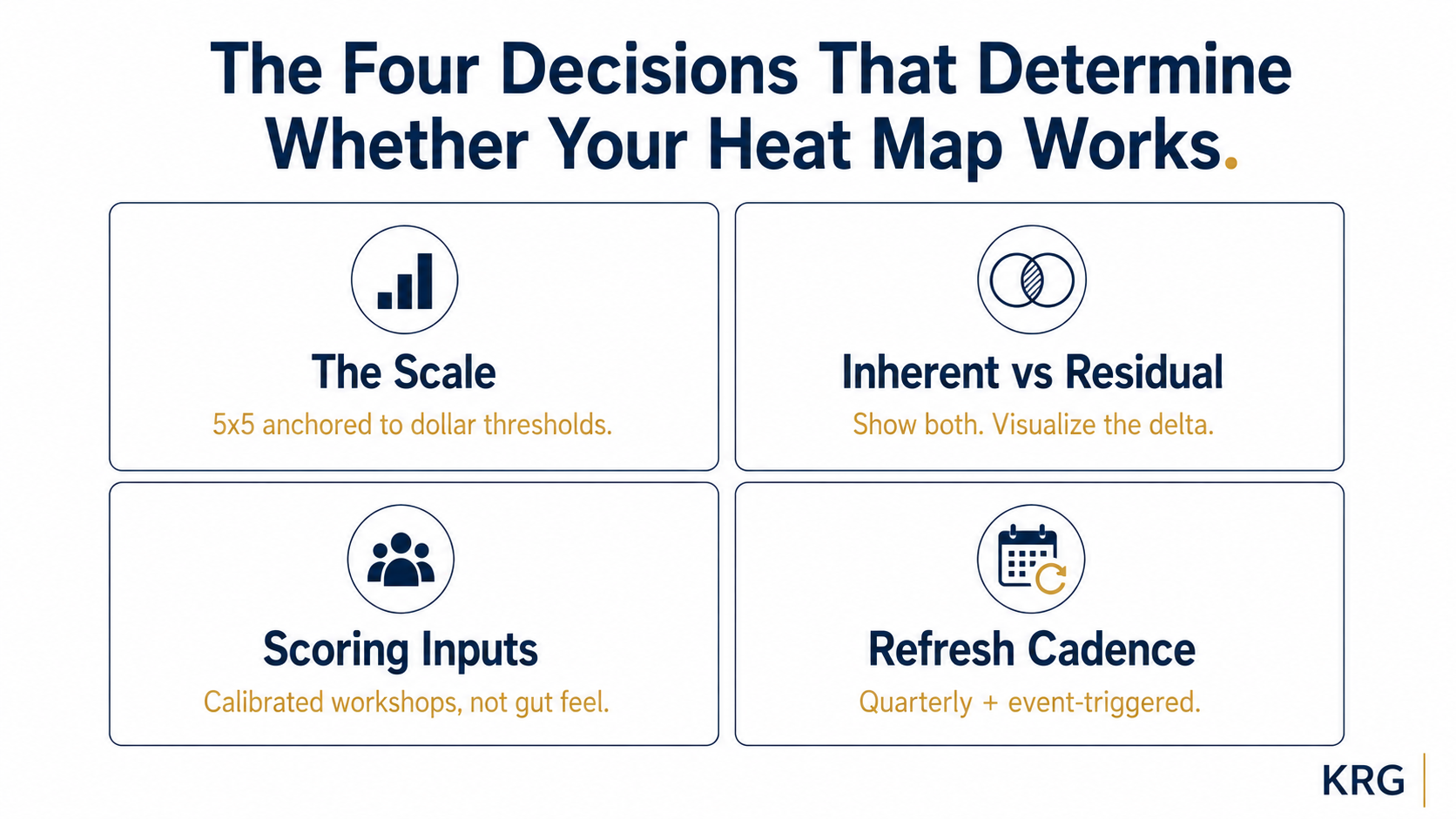 The Four Decisions That Determine Whether Your Heat Map Works.

The Scale
5x5 anchored to dollar thresholds.

Inherent vs Residual
Show both. Visualize the delta.

Scoring Inputs
Calibrated workshops, not gut feel.

Refresh Cadence
Quarterly + event-triggered.

KRG